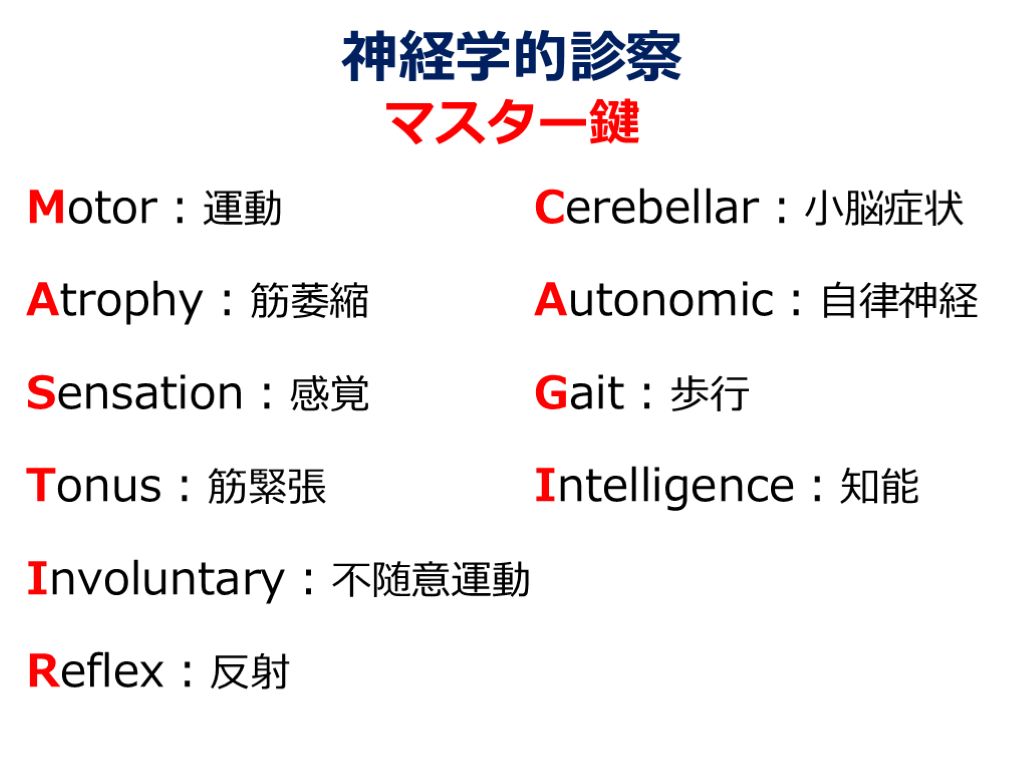 神経学的診察
マスター鍵

Motor：運動

Atrophy：筋萎縮

Sensation：感覚

Tonus：筋緊張

Involuntary：不随意運動

Reflex：反射

Cerebellar：小脳症状

Autonomic：自律神経

Gait：歩行

Intelligence：知能